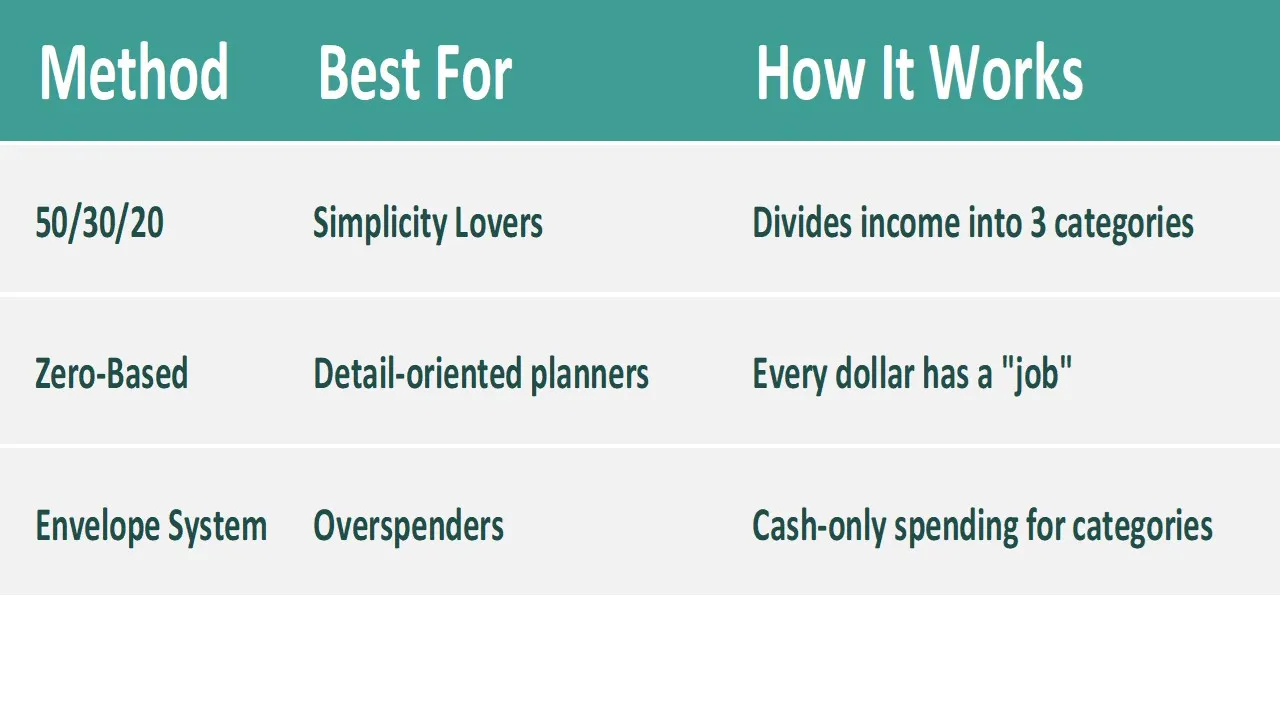 | Method | Best For | How It Works |
|---|---|---|
| 50/30/20 | Simplicity Lovers | Divides income into 3 categories |
| Zero-Based | Detail-oriented planners | Every dollar has a "job" |
| Envelope System | Overspenders | Cash-only spending for categories |